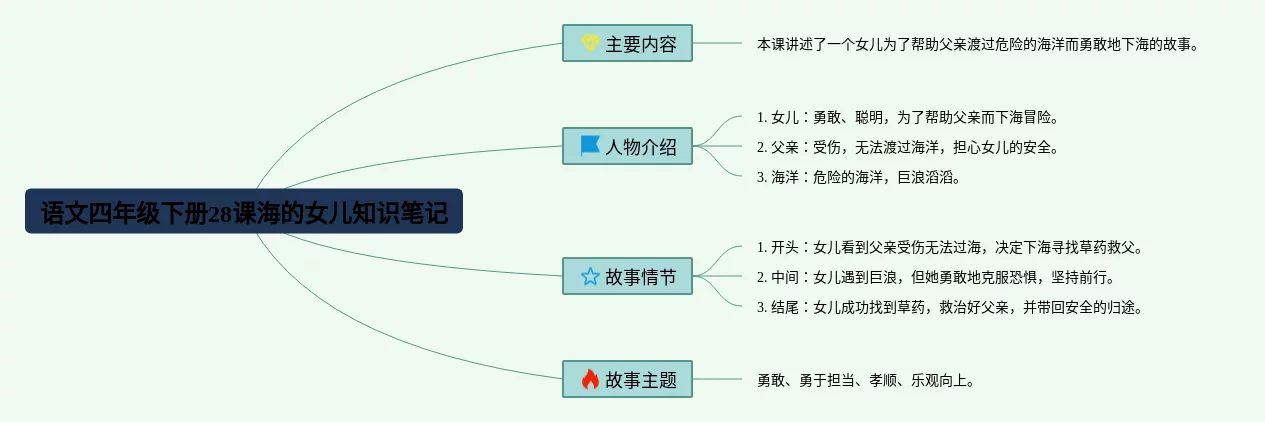 语文四年级下册28课海的女儿知识笔记

主要内容
本课讲述了一个女儿为了帮助父亲渡过危险的海洋而勇敢地下海的故事。

人物介绍
1. 女儿：勇敢、聪明，为了帮助父亲而下海冒险。
2. 父亲：受伤，无法渡过海洋，担心女儿的安全。
3. 海洋：危险的海洋，巨浪滔滔。

故事情节
1. 开头：女儿看到父亲受伤无法过海，决定下海寻找草药救父。
2. 中间：女儿遇到巨浪，但她勇敢地克服恐惧，坚持前行。
3. 结尾：女儿成功找到草药，救治好父亲，并带回安全的归途。

故事主题
勇敢、勇于担当、孝顺、乐观向上。